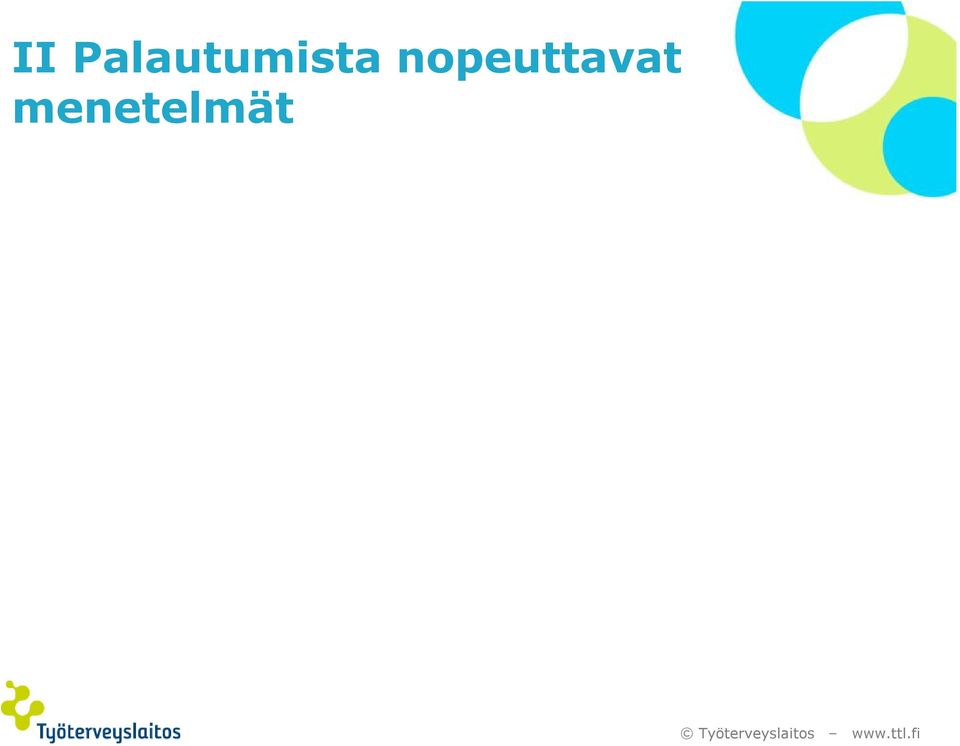 II Palautumista nopeuttavat menetelmät

Työterveyslaitos

© Työterveyslaitos – www.ttl.fi